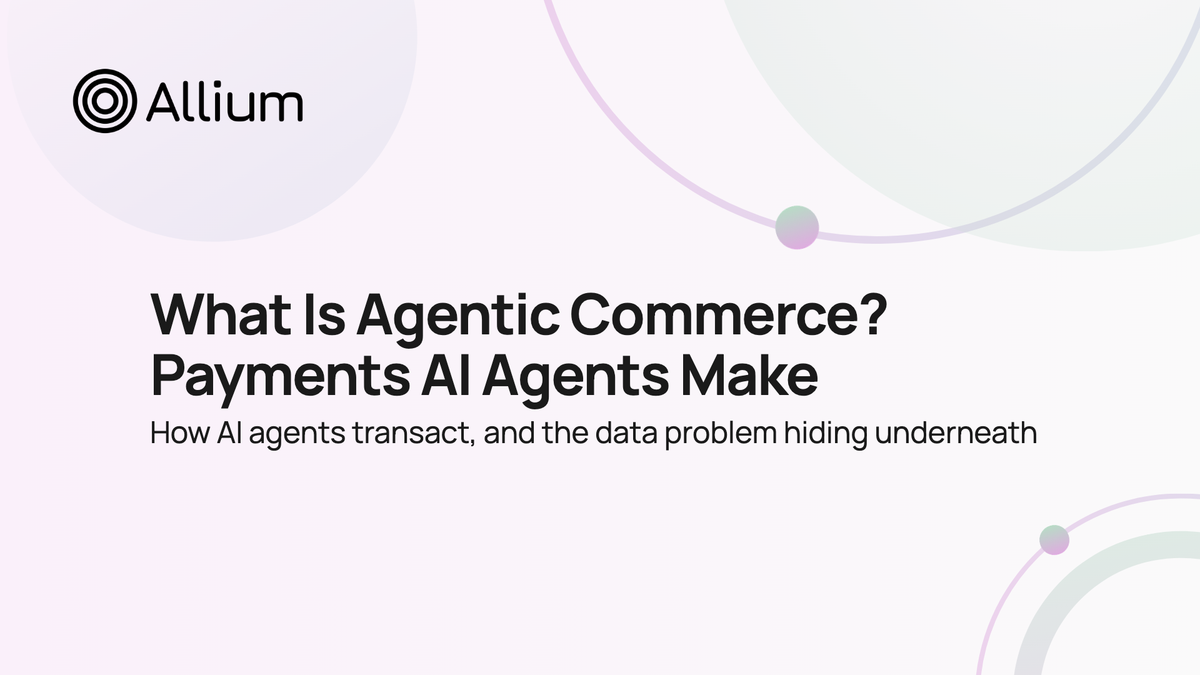 Allium

What Is Agentic Commerce? Payments AI Agents Make

How AI agents transact, and the data problem hiding underneath